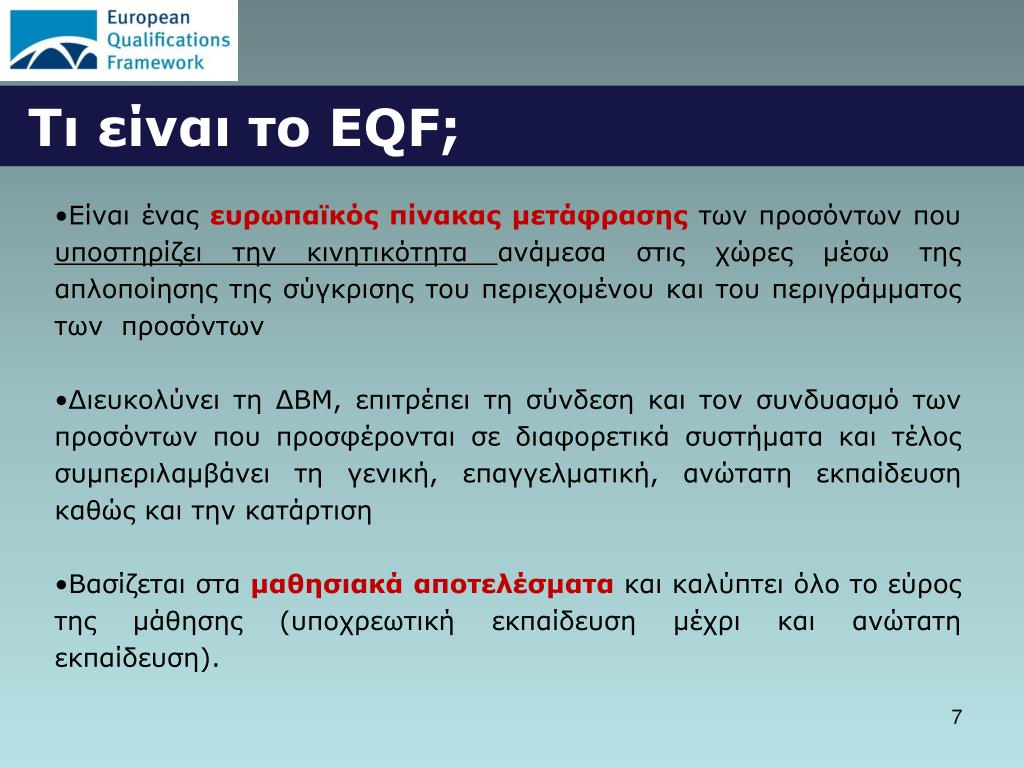 European Qualifications Framework

Τι είναι το EQF;

•Είναι ένας ευρωπαϊκός πίνακας μετάφρασης των προσόντων που υποστηρίζει την κινητικότητα ανάμεσα στις χώρες μέσω της απλοποίησης της σύγκρισης του περιεχομένου και του περιγράμματος των προσόντων

•Διευκολύνει τη ΔΒΜ, επιτρέπει τη σύνδεση και τον συνδυασμό των προσόντων που προσφέρονται σε διαφορετικά συστήματα και τέλος συμπεριλαμβάνει τη γενική, επαγγελματική, ανώτατη εκπαίδευση καθώς και την κατάρτιση

•Βασίζεται στα μαθησιακά αποτελέσματα και καλύπτει όλο το εύρος της μάθησης (υποχρεωτική εκπαίδευση μέχρι και ανώτατη εκπαίδευση).

7